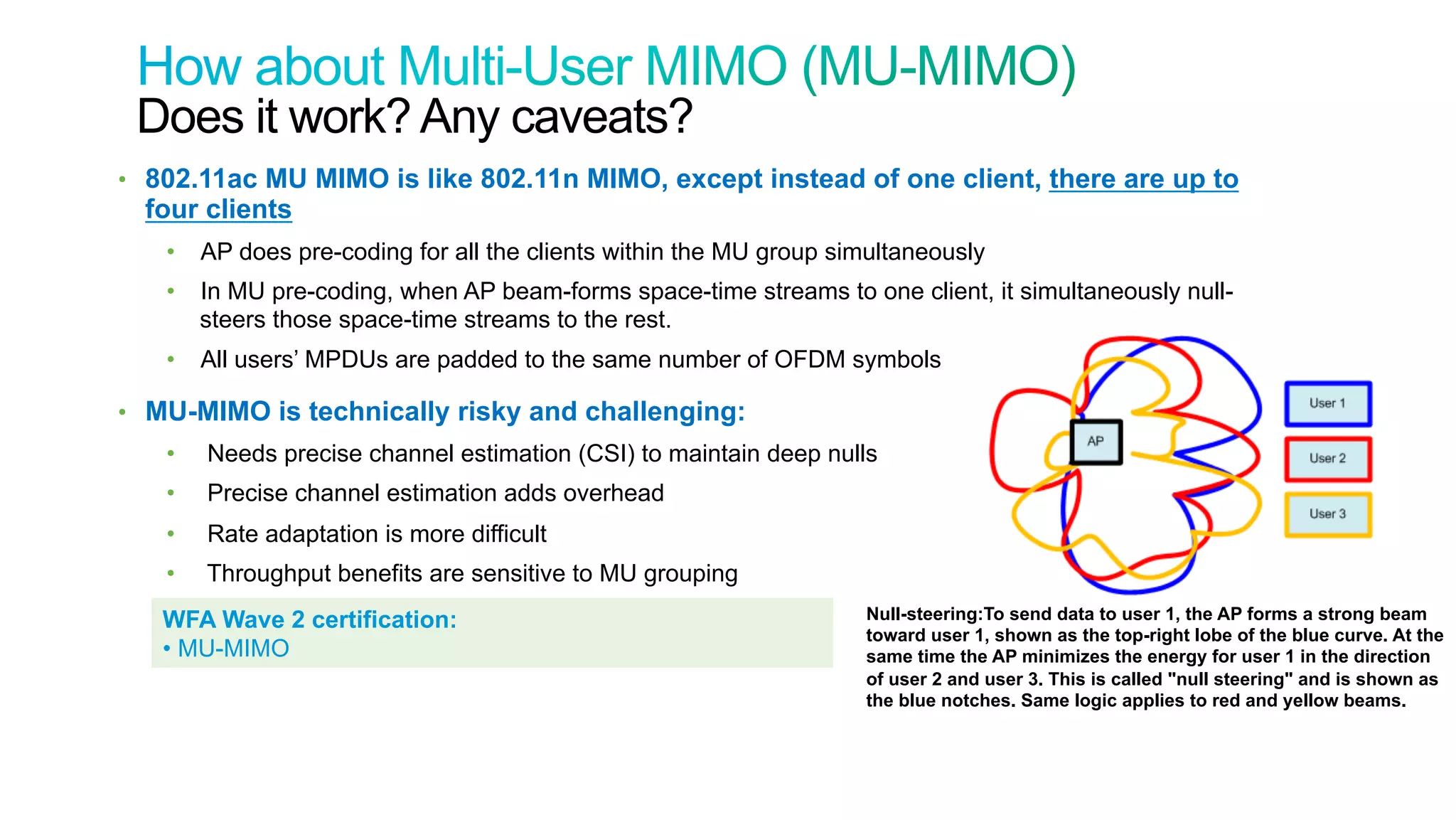 How about Multi-User MIMO (MU-MIMO)
Does it work? Any caveats?

• 802.11ac MU MIMO is like 802.11n MIMO, except instead of one client, there are up to four clients
 • AP does pre-coding for all the clients within the MU group simultaneously
 • In MU pre-coding, when AP beam-forms space-time streams to one client, it simultaneously null-steers those space-time streams to the rest.
 • All users' MPDUs are padded to the same number of OFDM symbols

• MU-MIMO is technically risky and challenging:
 • Needs precise channel estimation (CSI) to maintain deep nulls
 • Precise channel estimation adds overhead
 • Rate adaptation is more difficult
 • Throughput benefits are sensitive to MU grouping

WFA Wave 2 certification:
• MU-MIMO

AP

User 1

User 2

User 3

Null-steering:To send data to user 1, the AP forms a strong beam toward user 1, shown as the top-right lobe of the blue curve. At the same time the AP minimizes the energy for user 1 in the direction of user 2 and user 3. This is called "null steering" and is shown as the blue notches. Same logic applies to red and yellow beams.